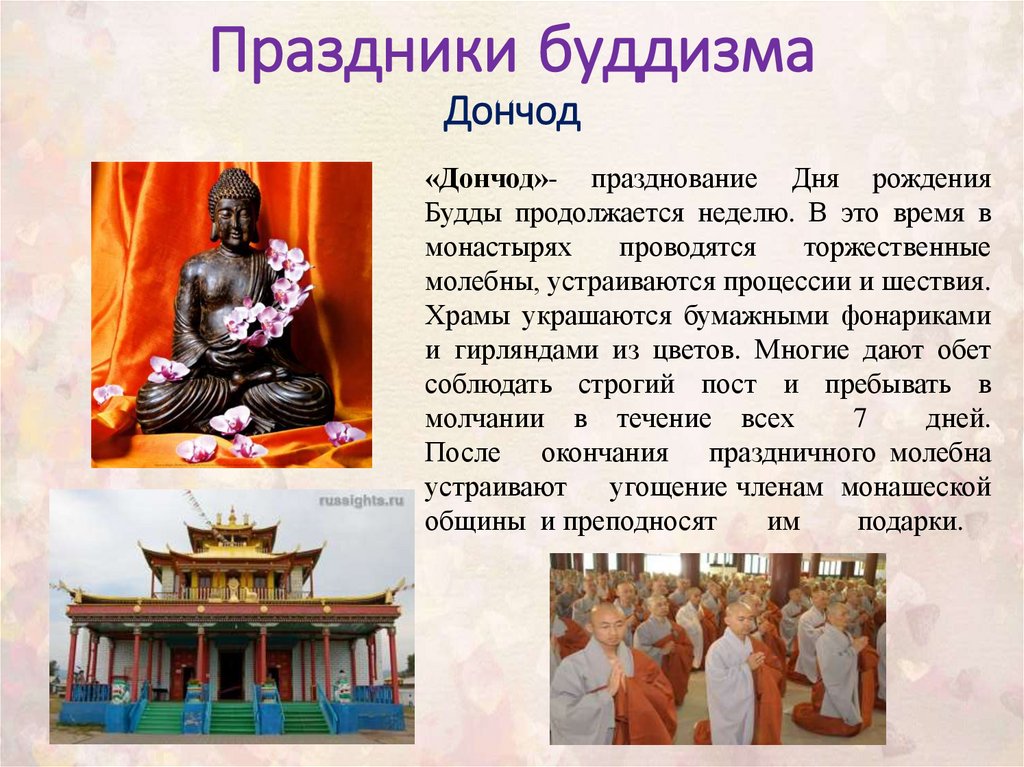 Праздники буддизма
Дончод

«Дончод»- празднование Дня рождения Будды продолжается неделю. В это время в монастырях проводятся торжественные молебны, устраиваются процессии и шествия. Храмы украшаются бумажными фонариками и гирляндами из цветов. Многие дают обет соблюдать строгий пост и пребывать в молчании в течение всех 7 дней. После окончания праздничного молебна устраивают угощение членам монашеской общины и преподносят им подарки.

russights.ru